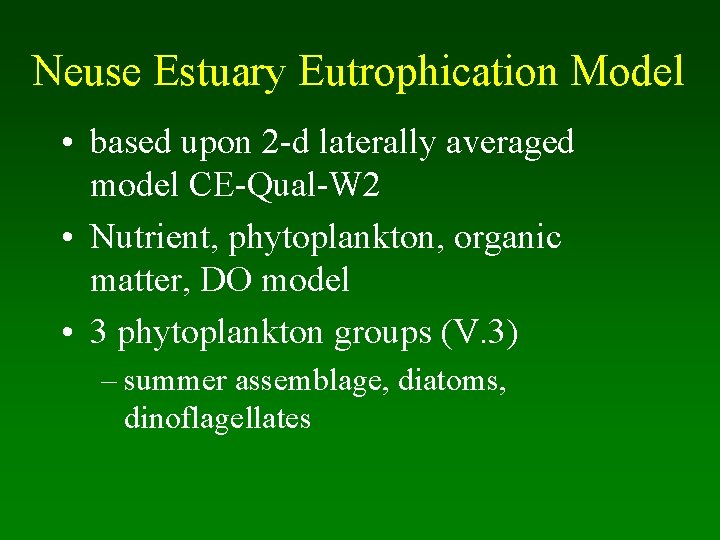 Neuse Estuary Eutrophication Model

• based upon 2-d laterally averaged model CE-Qual-W2

• Nutrient, phytoplankton, organic matter, DO model

• 3 phytoplankton groups (V.3)
– summer assemblage, diatoms, dinoflagellates